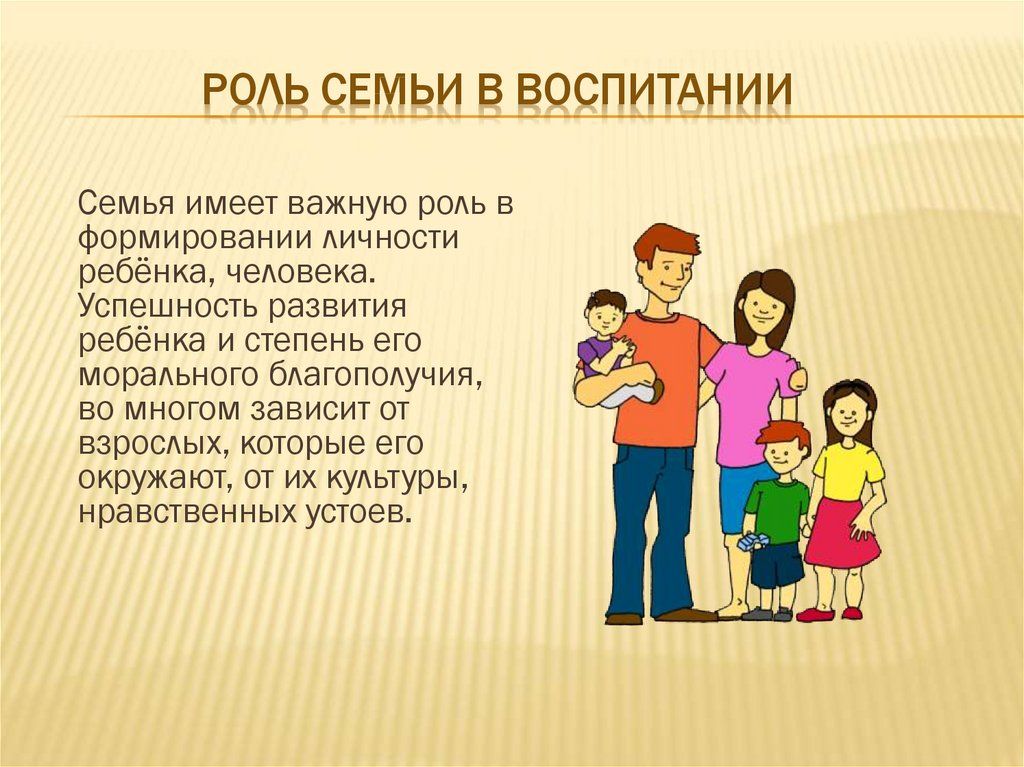 РОЛЬ СЕМЬИ В ВОСПИТАНИИ

Семья имеет важную роль в формировании личности ребёнка, человека. Успешность развития ребёнка и степень его морального благополучия, во многом зависит от взрослых, которые его окружают, от их культуры, нравственных устоев.